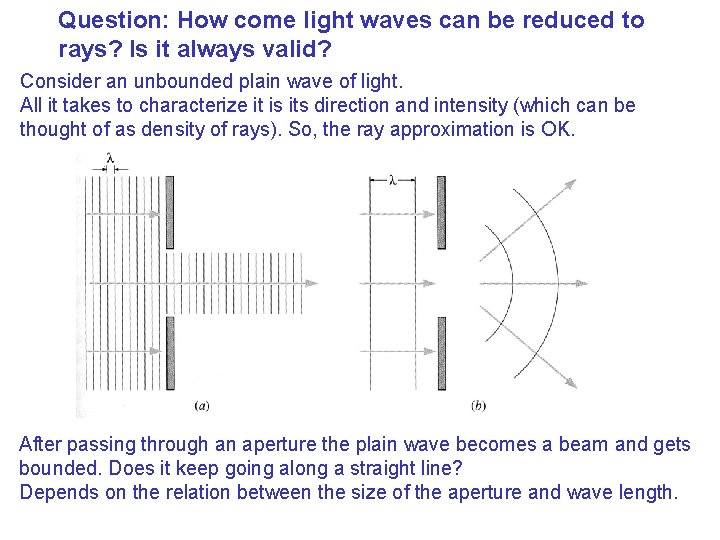 Question: How come light waves can be reduced to rays? Is it always valid?

Consider an unbounded plain wave of light.
All it takes to characterize it is its direction and intensity (which can be thought of as density of rays). So, the ray approximation is OK.

$\lambda$

$\lambda$

(a)

(b)

After passing through an aperture the plain wave becomes a beam and gets bounded. Does it keep going along a straight line?
Depends on the relation between the size of the aperture and wave length.